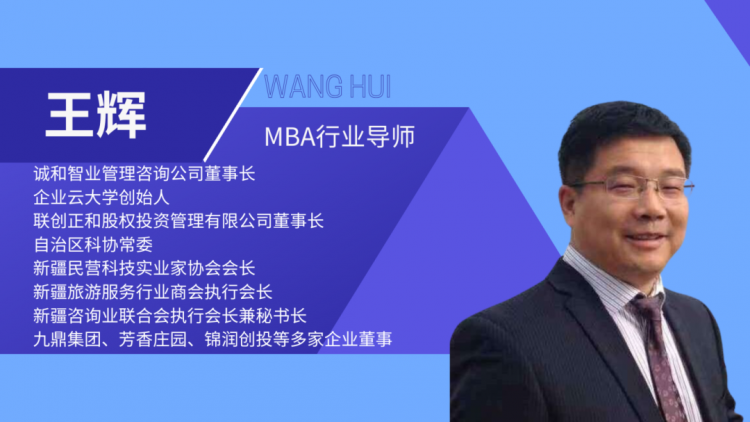 王辉

WANG HUI

MBA行业导师

诚和智业管理咨询公司董事长
企业云大学创始人
联创正和股权投资管理有限公司董事长
自治区科协常委
新疆民营科技实业家协会会长
新疆旅游服务行业商会执行会长
新疆咨询业联合会执行会长兼秘书长
九鼎集团、芳香庄园、锦润创投等多家企业董事